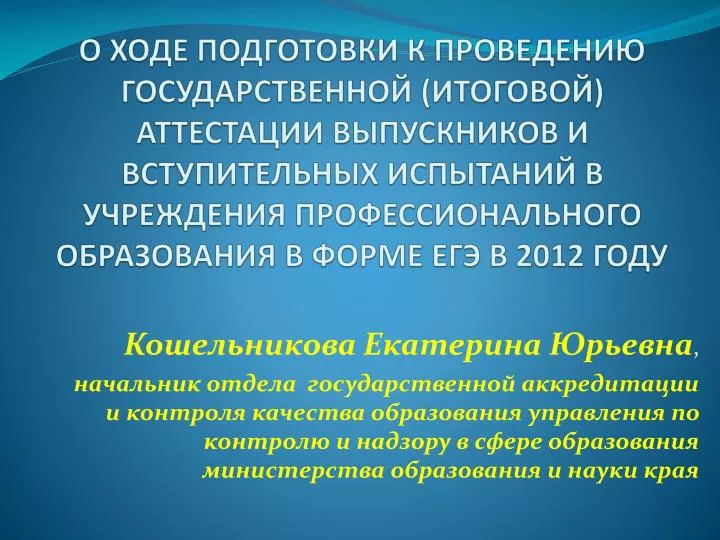 О ХОДЕ ПОДГОТОВКИ К ПРОВЕДЕНИЮ ГОСУДАРСТВЕННОЙ (ИТОГОВОЙ) АТТЕСТАЦИИ ВЫПУСКНИКОВ И ВСТУПИТЕЛЬНЫХ ИСПЫТАНИЙ В УЧРЕЖДЕНИЯ ПРОФЕССИОНАЛЬНОГО ОБРАЗОВАНИЯ В ФОРМЕ ЕГЭ В 2012 ГОДУ

Кошельникова Екатерина Юрьевна,

начальник отдела государственной аккредитации и контроля качества образования управления по контролю и надзору в сфере образования министерства образования и науки края